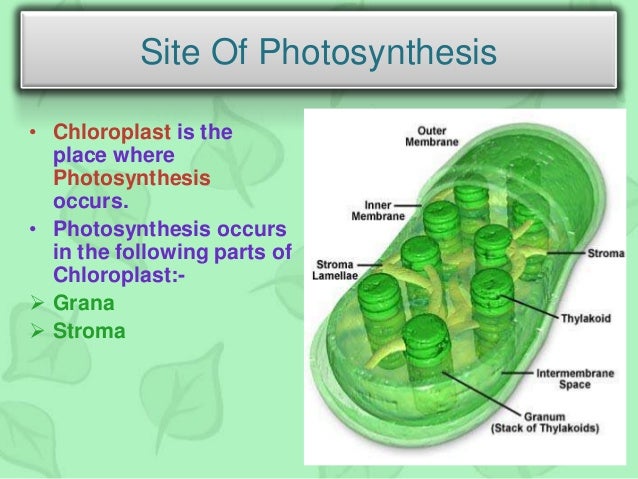 Site Of Photosynthesis

• Chloroplast is the place where Photosynthesis occurs.
• Photosynthesis occurs in the following parts of Chloroplast:-
➢ Grana
➢ Stroma

Outer Membrane
Inner Membrane
Stroma Lamellae
Stroma
Thylakoid
Intermembrane Space
Granum (Stack of Thylakoids)